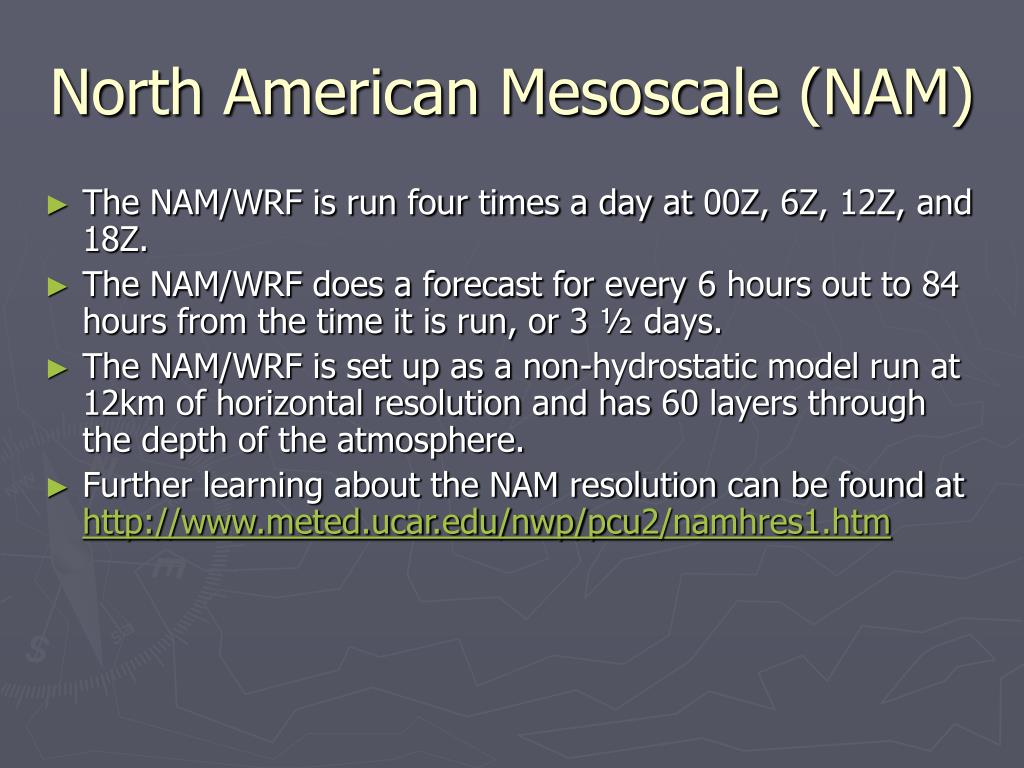 North American Mesoscale (NAM)

► The NAM/WRF is run four times a day at 00Z, 6Z, 12Z, and 18Z.

► The NAM/WRF does a forecast for every 6 hours out to 84 hours from the time it is run, or 3 ½ days.

► The NAM/WRF is set up as a non-hydrostatic model run at 12km of horizontal resolution and has 60 layers through the depth of the atmosphere.

► Further learning about the NAM resolution can be found at http://www.meted.ucar.edu/nwp/pcu2/namhres1.htm